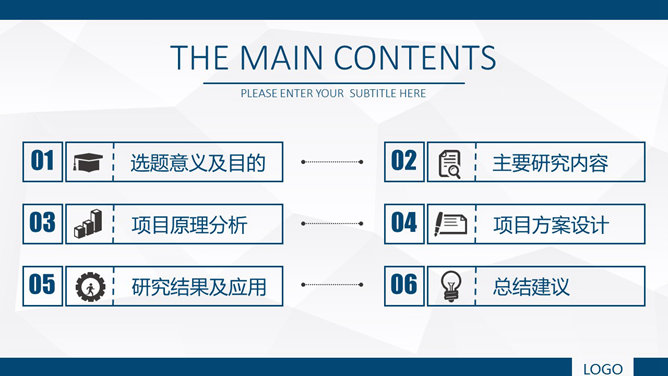 THE MAIN CONTENTS

PLEASE ENTER YOUR SUBTITLE HERE

01 选题意义及目的

02 主要研究内容

03 项目原理分析

04 项目方案设计

05 研究结果及应用

06 总结建议

LOGO